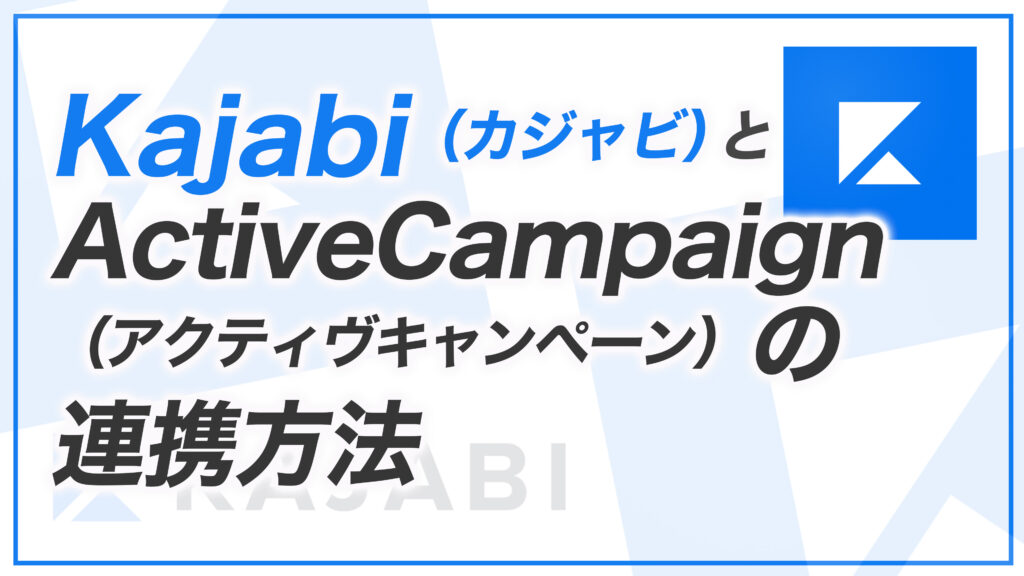 Kajabi（カジャビ）と
ActiveCampaign
（アクティヴキャンペーン）の
連携方法

KAJABI